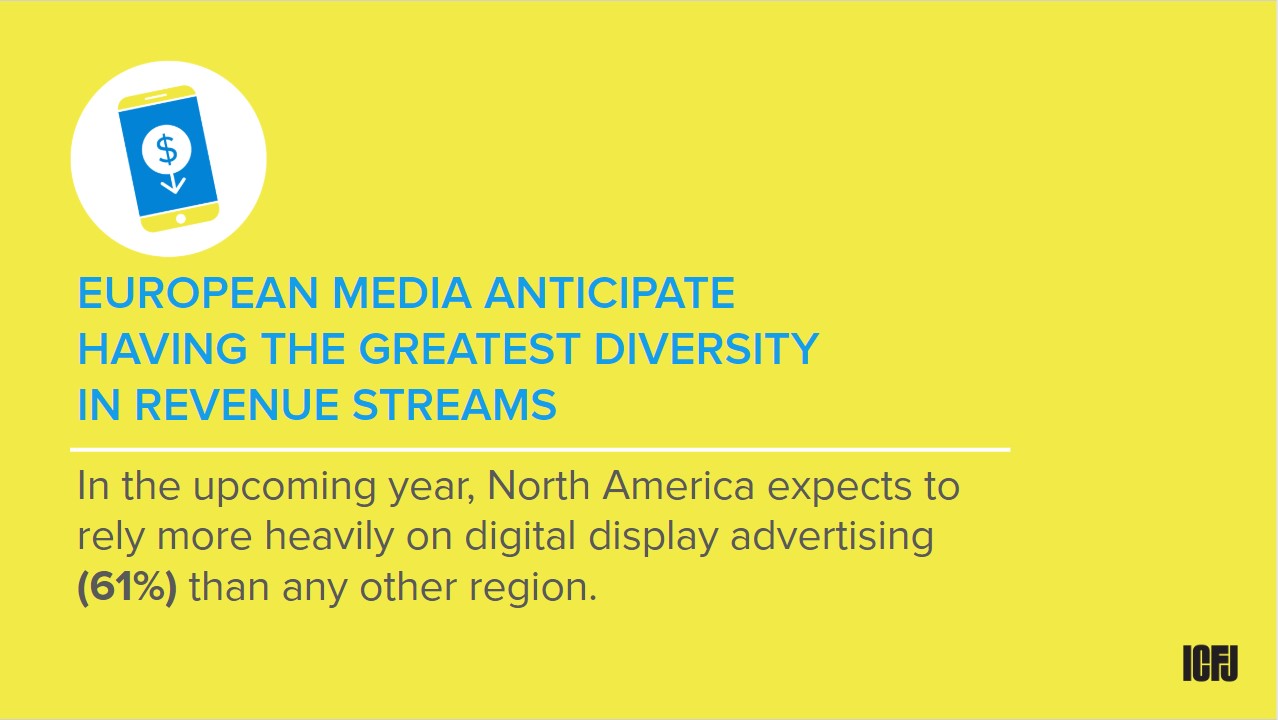 $

EUROPEAN MEDIA ANTICIPATE HAVING THE GREATEST DIVERSITY IN REVENUE STREAMS

In the upcoming year, North America expects to rely more heavily on digital display advertising (61%) than any other region.

ICFJ